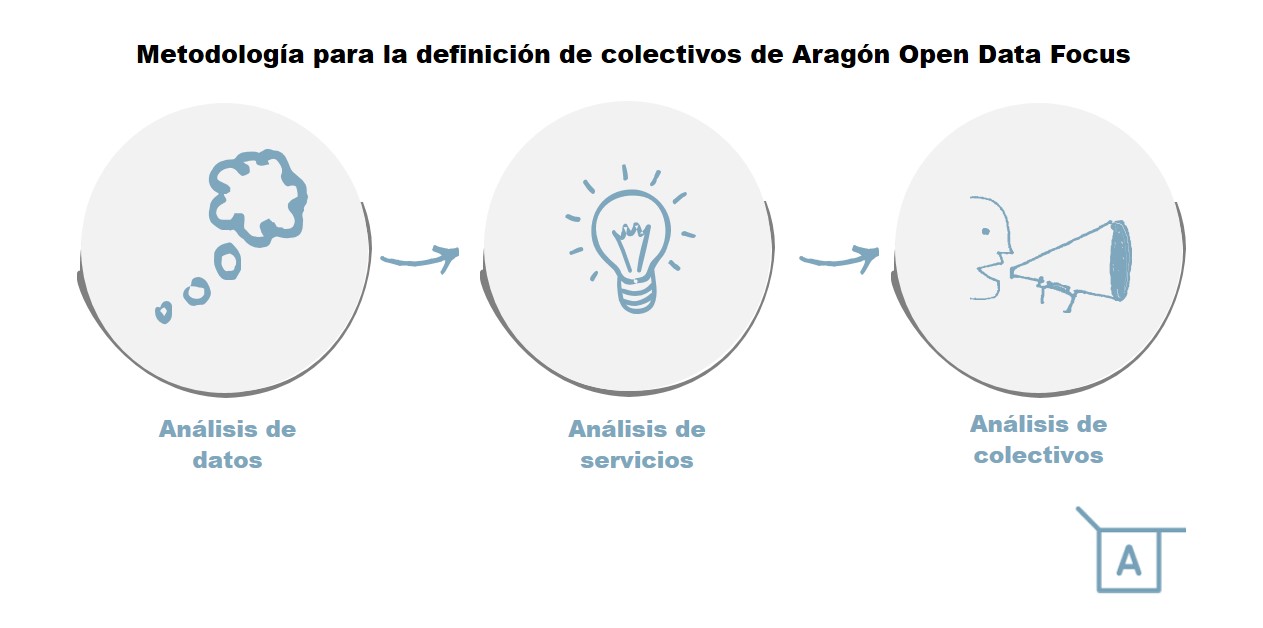 Metodología para la definición de colectivos de Aragón Open Data Focus

Análisis de datos

Análisis de servicios

Análisis de colectivos

A